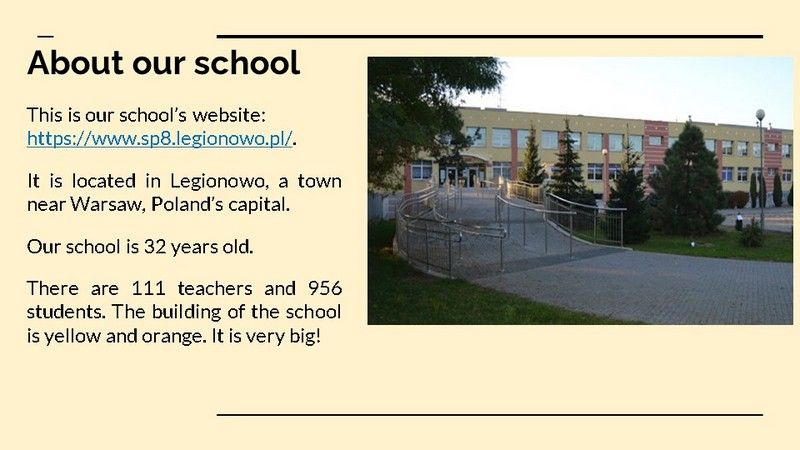 About our school

This is our school's website: https://www.sp8.legionowo.pl/.

It is located in Legionowo, a town near Warsaw, Poland's capital.

Our school is 32 years old.

There are 111 teachers and 956 students. The building of the school is yellow and orange. It is very big!